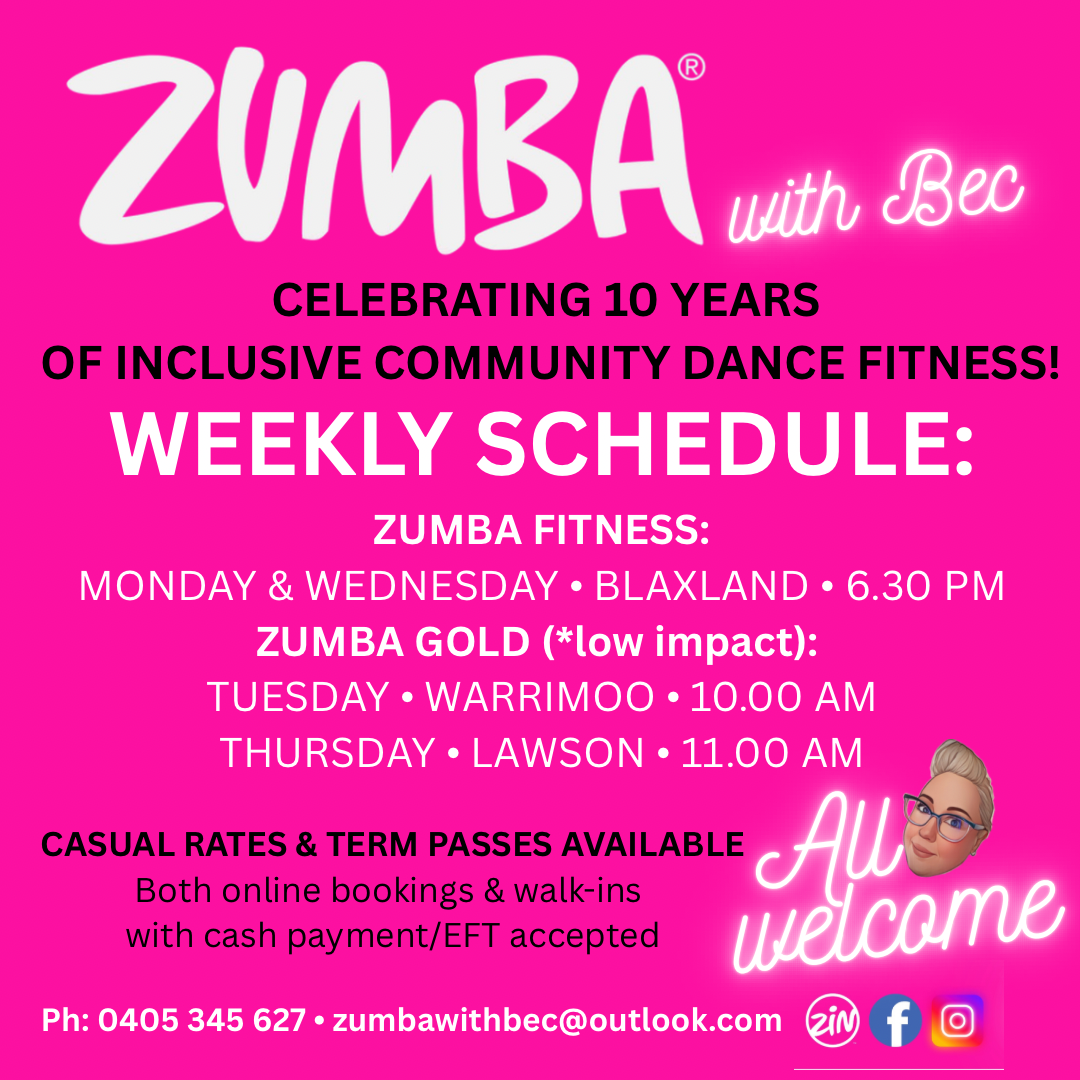 ZUMBA®

with Bec

CELEBRATING 10 YEARS OF INCLUSIVE COMMUNITY DANCE FITNESS!

WEEKLY SCHEDULE:

ZUMBA FITNESS:
MONDAY & WEDNESDAY • BLAXLAND • 6.30 PM

ZUMBA GOLD (*low impact):
TUESDAY • WARRIMOO • 10.00 AM
THURSDAY • LAWSON • 11.00 AM

CASUAL RATES & TERM PASSES AVAILABLE
Both online bookings & walk-ins with cash payment/EFT accepted

All welcome

Ph: 0405 345 627 • zumbawithbec@outlook.com

ZIN